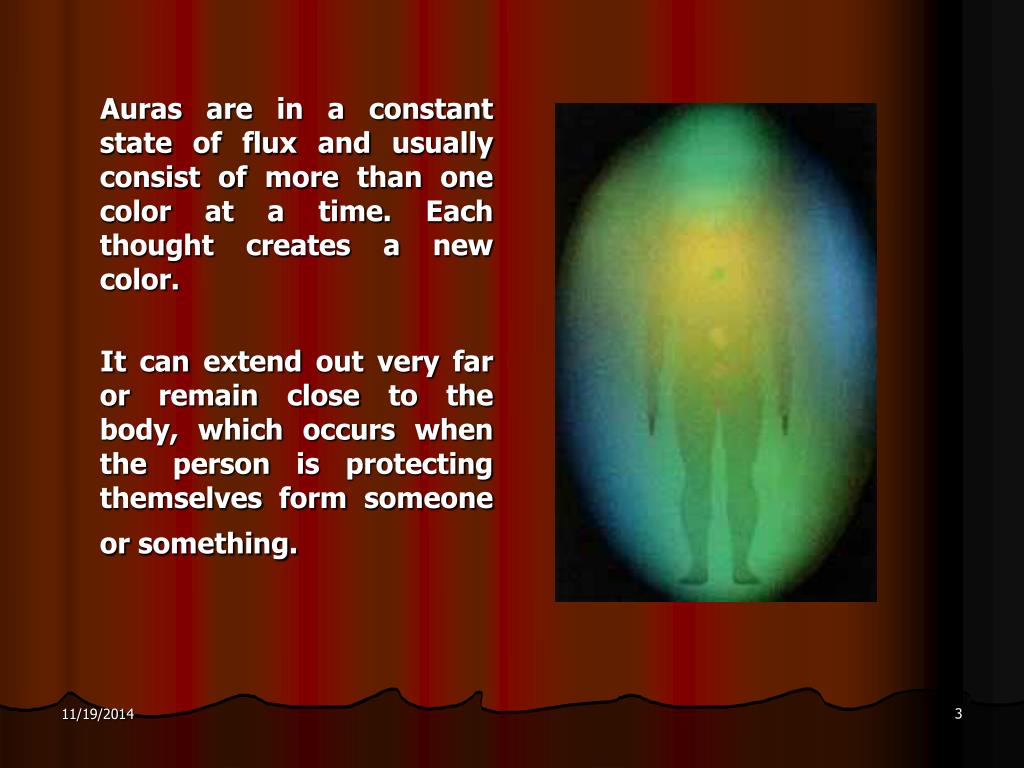 Auras are in a constant state of flux and usually consist of more than one color at a time. Each thought creates a new color.

It can extend out very far or remain close to the body, which occurs when the person is protecting themselves form someone or something.

11/19/2014

3